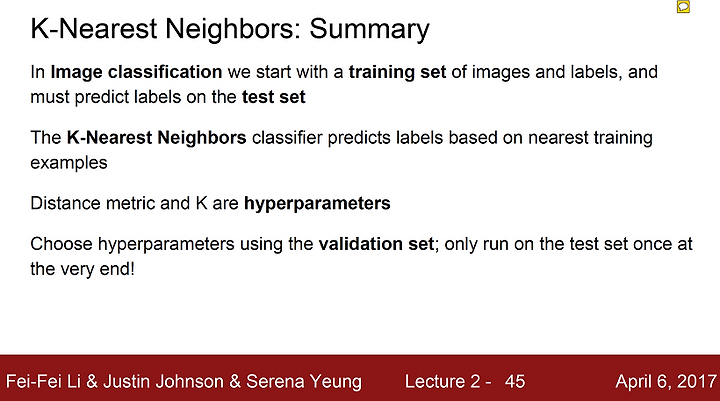 K-Nearest Neighbors: Summary

In **Image classification** we start with a **training set** of images and labels, and must predict labels on the **test set**

The **K-Nearest Neighbors** classifier predicts labels based on nearest training examples

Distance metric and K are **hyperparameters**

Choose hyperparameters using the **validation set**; only run on the test set once at the very end!

Fei-Fei Li & Justin Johnson & Serena Yeung Lecture 2 - 45 April 6, 2017